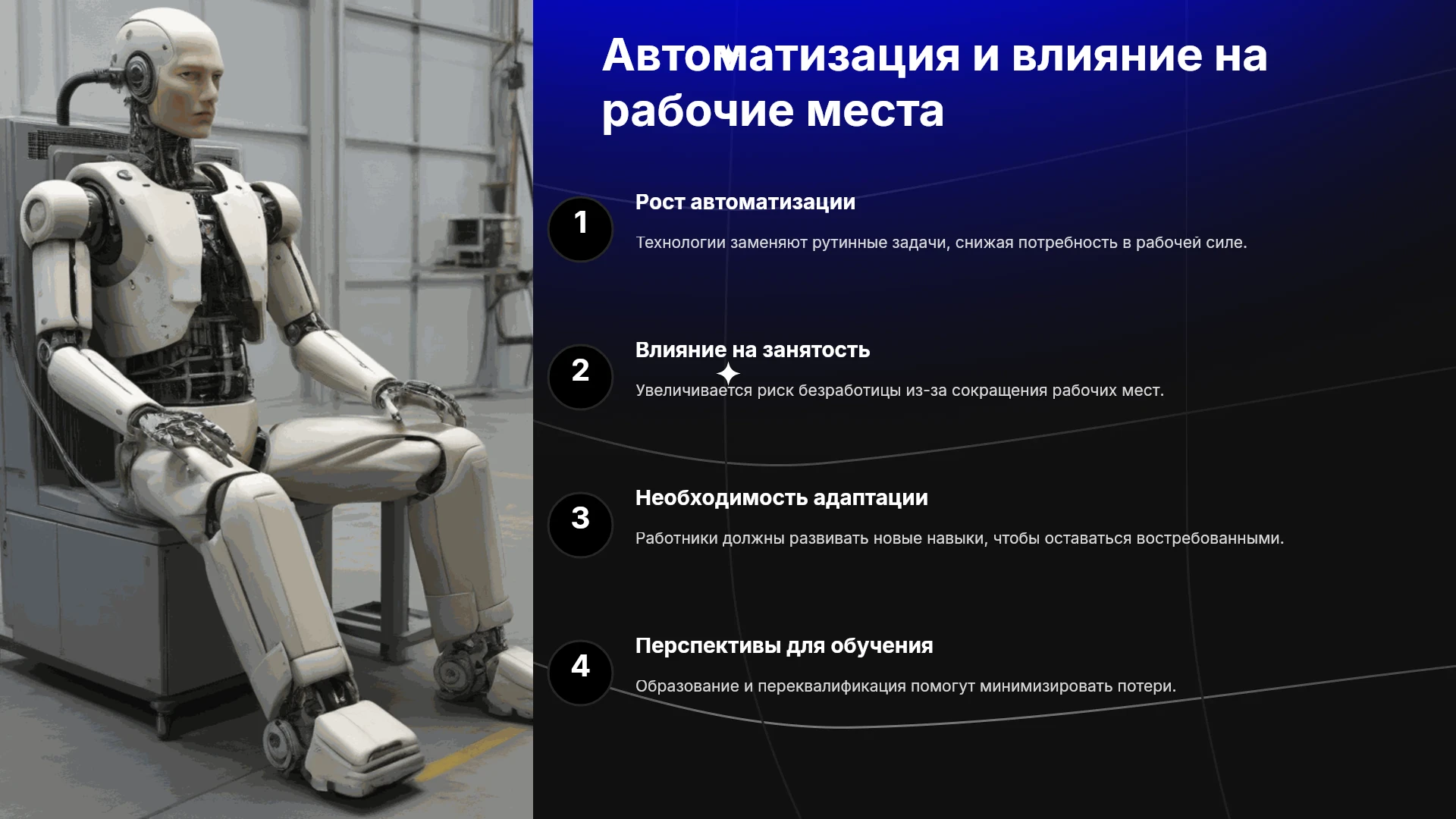 Автоматизация и влияние на рабочие места

1

Рост автоматизации

Технологии заменяют рутинные задачи, снижая потребность в рабочей силе.

2

Влияние на занятость

Увеличивается риск безработицы из-за сокращения рабочих мест.

3

Необходимость адаптации

Работники должны развивать новые навыки, чтобы оставаться востребованными.

4

Перспективы для обучения

Образование и переквалификация помогут минимизировать потери.